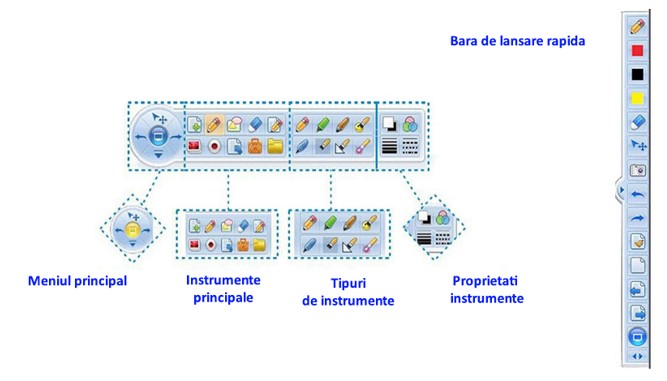 Bara de lansare rapida

Meniul principal

Instrumente principale

Tipuri de instrumente

Proprietati instrumente